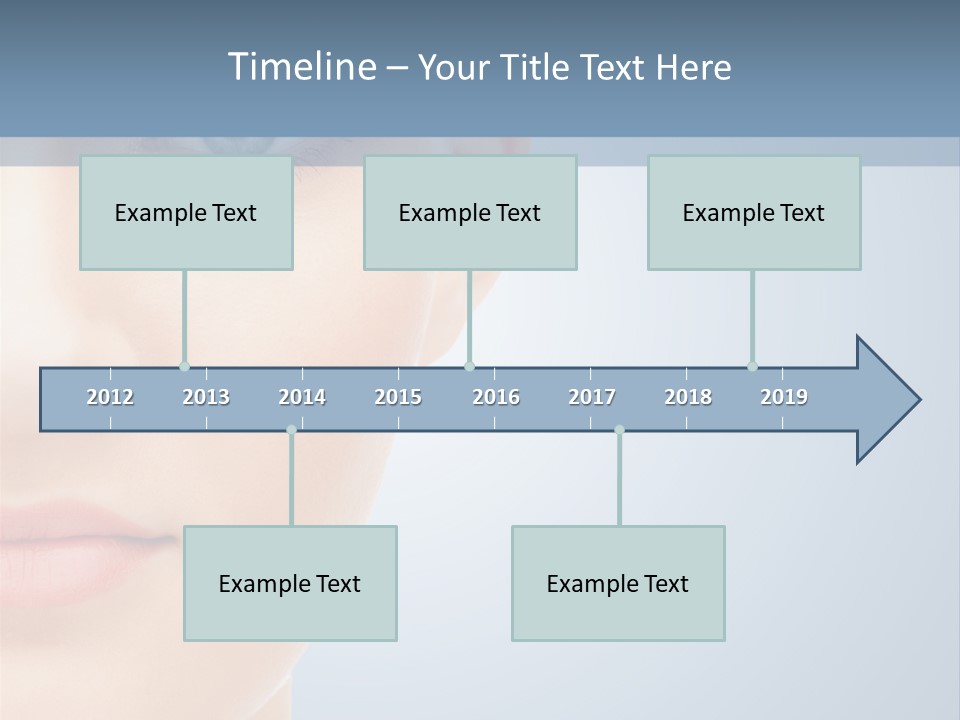 Timeline – Your Title Text Here

Example Text

Example Text

Example Text

2012 2013 2014 2015 2016 2017 2018 2019

Example Text

Example Text